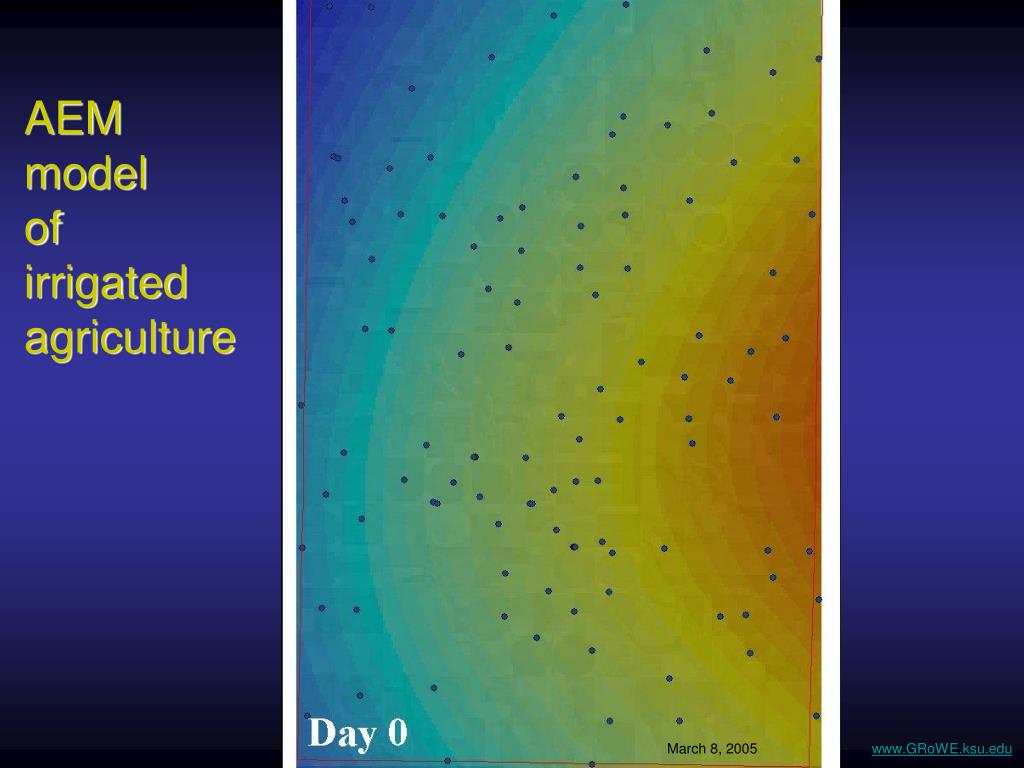 AEM model of irrigated agriculture

Day 0

March 8, 2005

www.GRoWE.ksu.edu